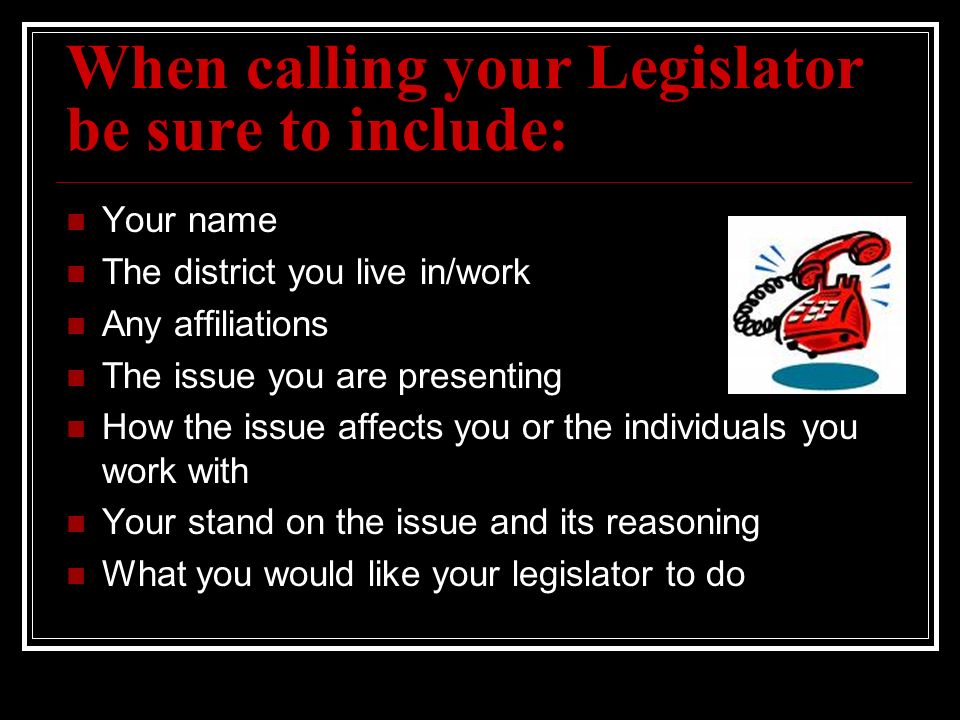 When calling your Legislator be sure to include:

- Your name
- The district you live in/work
- Any affiliations
- The issue you are presenting
- How the issue affects you or the individuals you work with
- Your stand on the issue and its reasoning
- What you would like your legislator to do